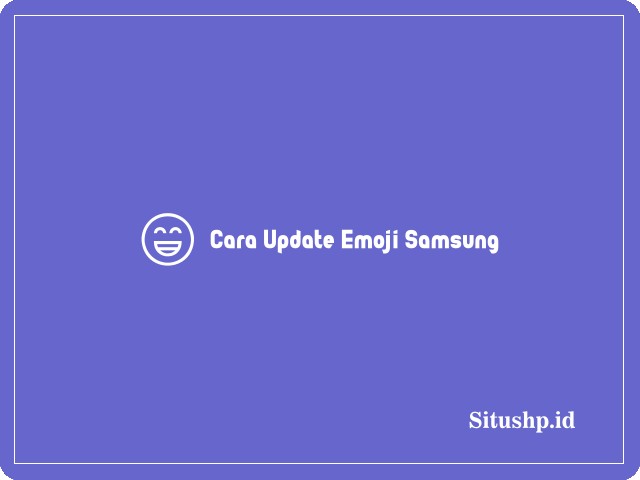 Cara Update Emoji Samsung

Situshp.id